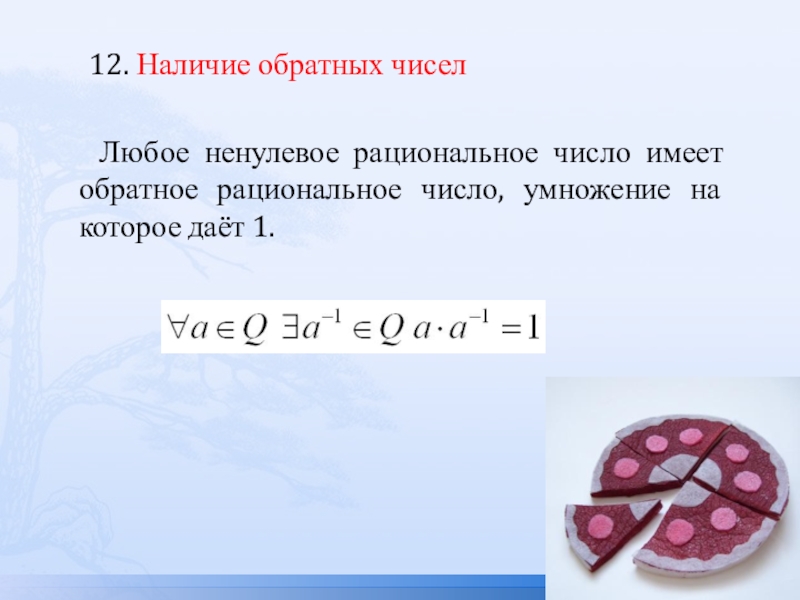 12. Наличие обратных чисел

Любое ненулевое рациональное число имеет обратное рациональное число, умножение на которое даёт 1.

$\forall a \in Q \ \exists a^{-1} \in Q \ a \cdot a^{-1} = 1$